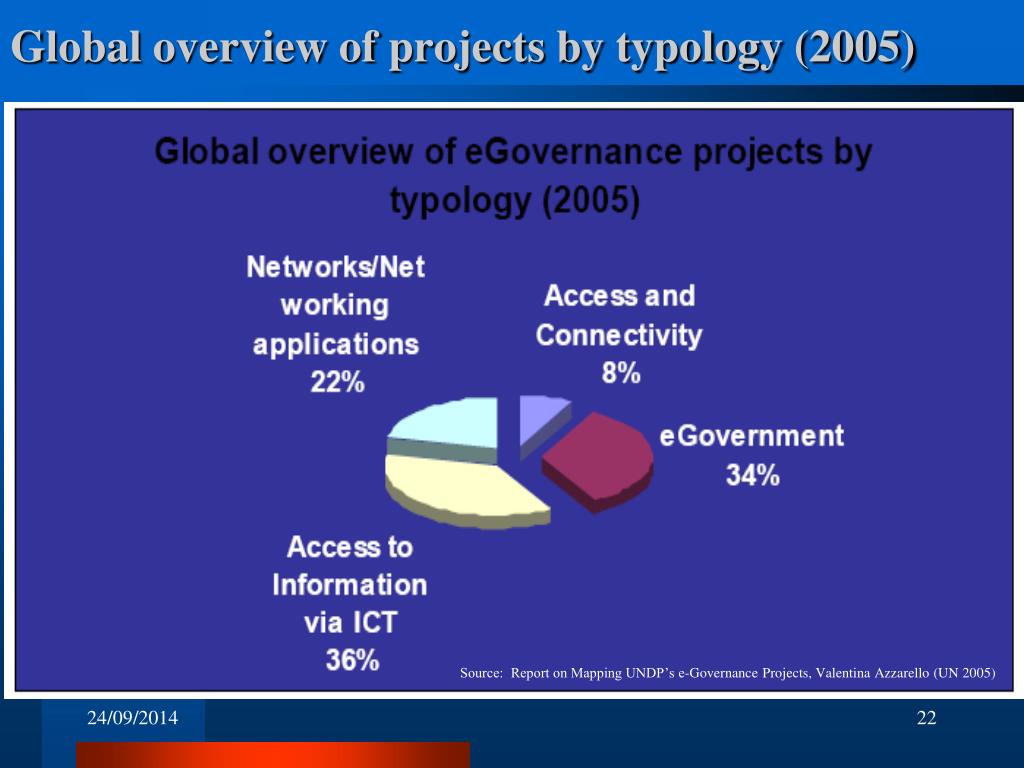 Global overview of projects by typology (2005)

Global overview of eGovernance projects by typology (2005)

Networks/Net working applications 22%

Access and Connectivity 8%

eGovernment 34%

Access to Information via ICT 36%

Source: Report on Mapping UNDP's e-Governance Projects, Valentina Azzarello (UN 2005)

24/09/2014

22